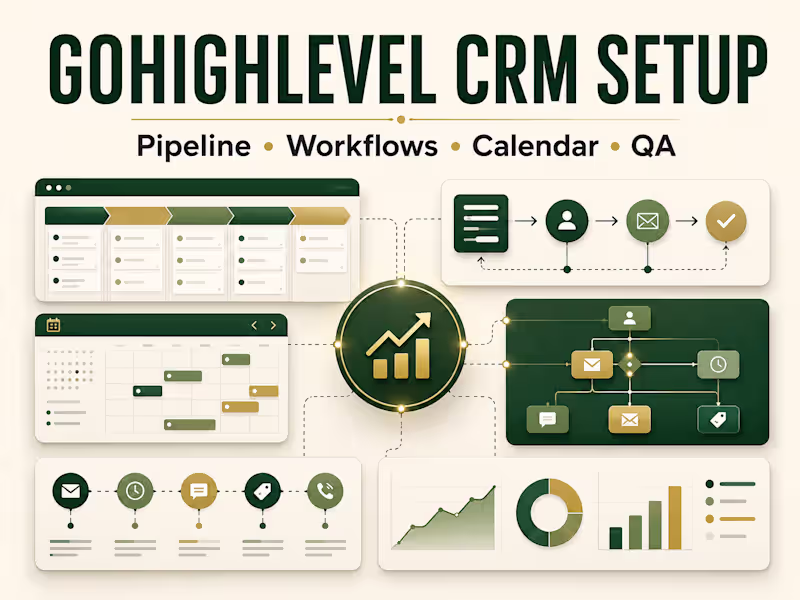 GOHIGHLEVEL CRM SETUP

Pipeline • Workflows • Calendar • QA